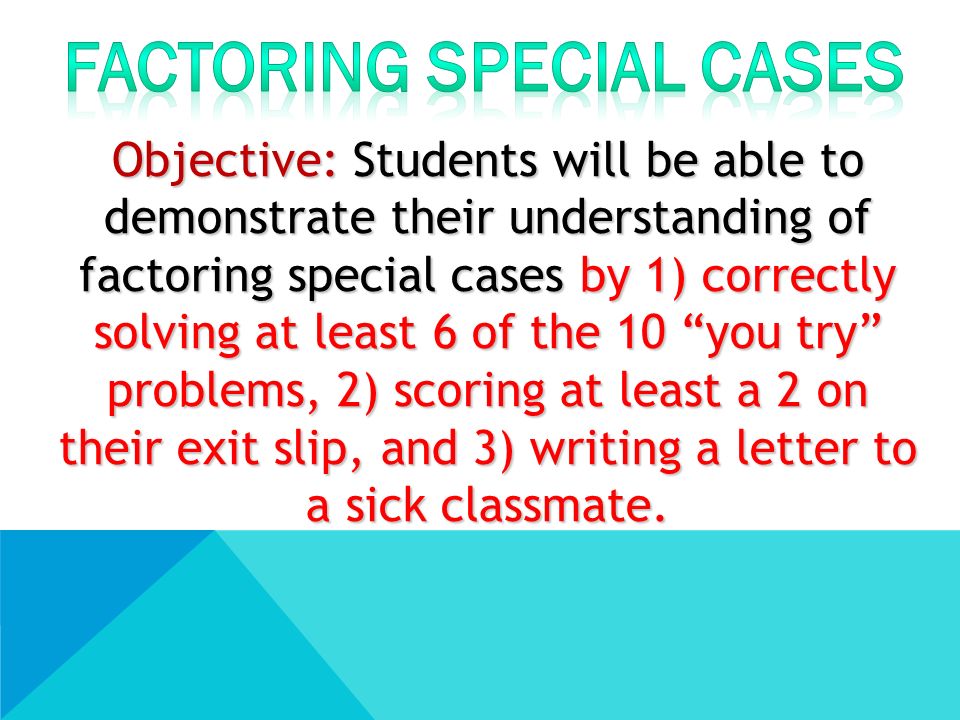 FACTORING SPECIAL CASES

Objective: Students will be able to demonstrate their understanding of factoring special cases by 1) correctly solving at least 6 of the 10 “you try” problems, 2) scoring at least a 2 on their exit slip, and 3) writing a letter to a sick classmate.